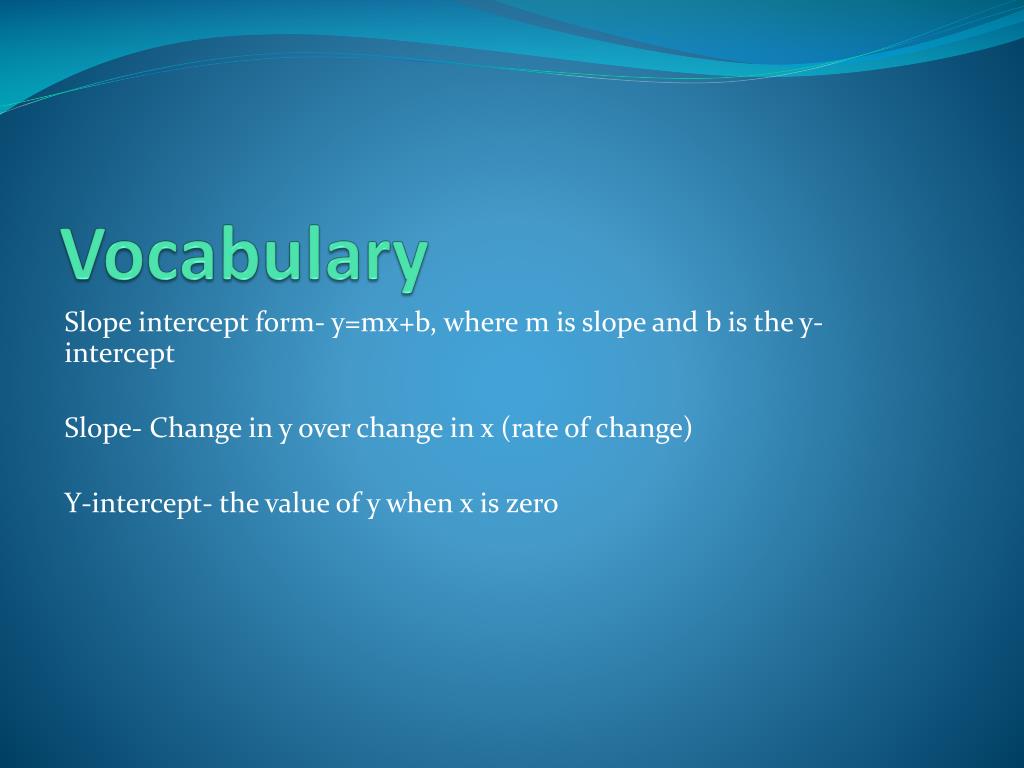 Vocabulary

Slope intercept form- $y=mx+b$, where m is slope and b is the y-intercept

Slope- Change in y over change in x (rate of change)

Y-intercept- the value of y when x is zero